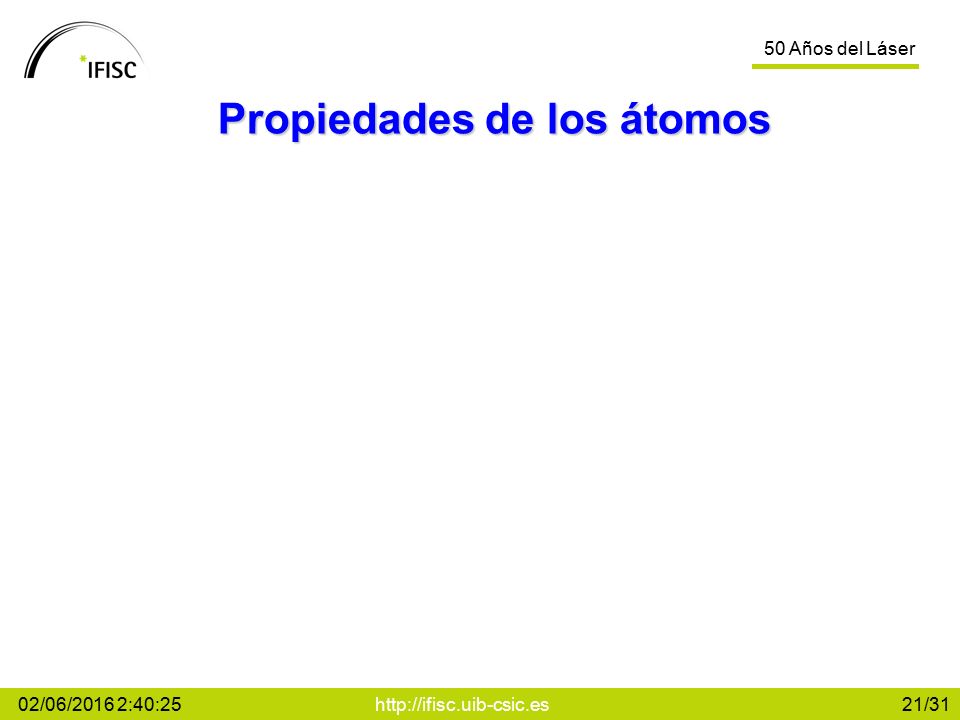 IFISC

50 Años del Láser

Propiedades de los átomos

02/06/2016 2:40:25 http://ifisc.uib-csic.es 21/31